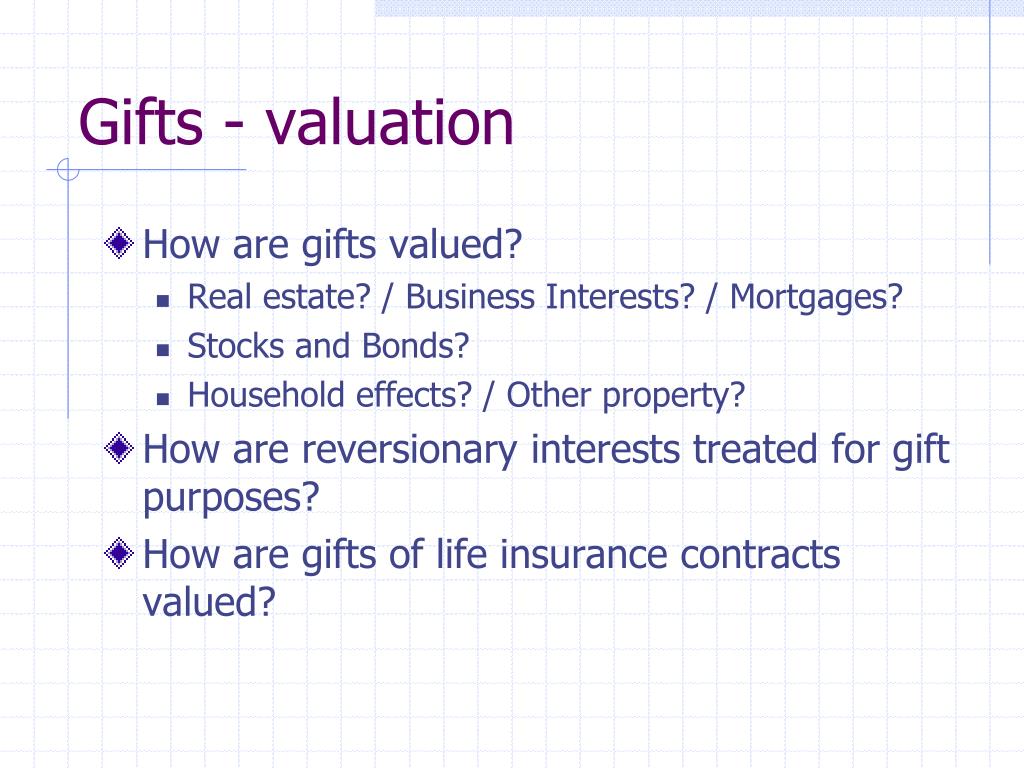 Gifts - valuation

How are gifts valued?

Real estate? / Business Interests? / Mortgages?

Stocks and Bonds?

Household effects? / Other property?

How are reversionary interests treated for gift purposes?

How are gifts of life insurance contracts valued?